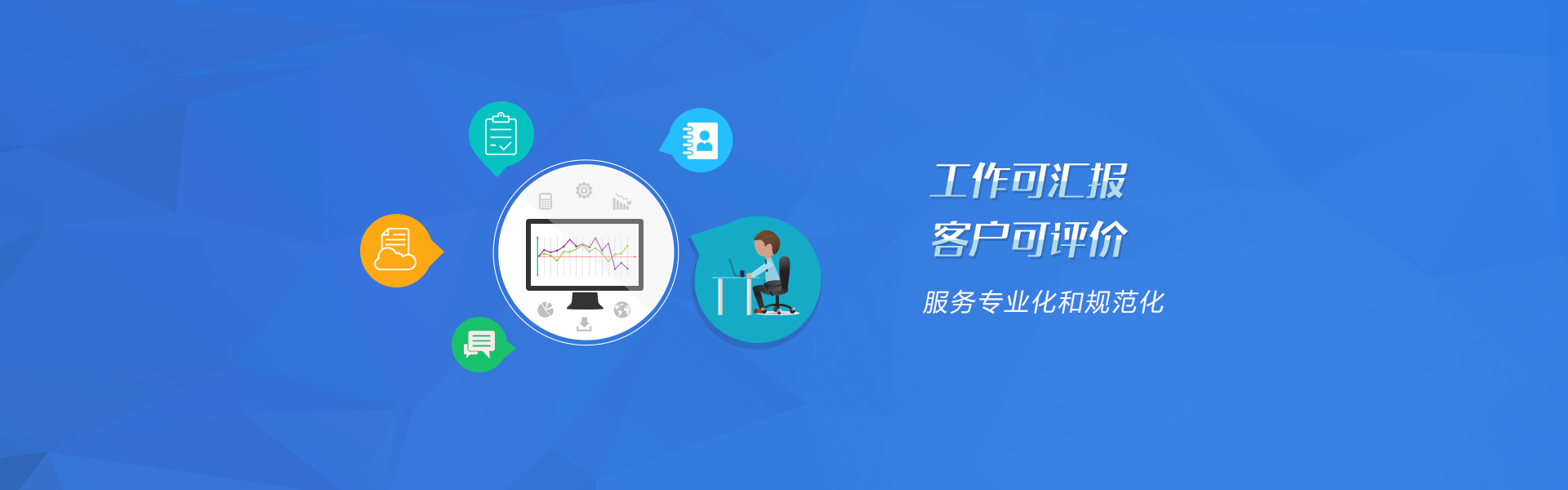 工作可汇报
客户可评价

服务专业化和规范化